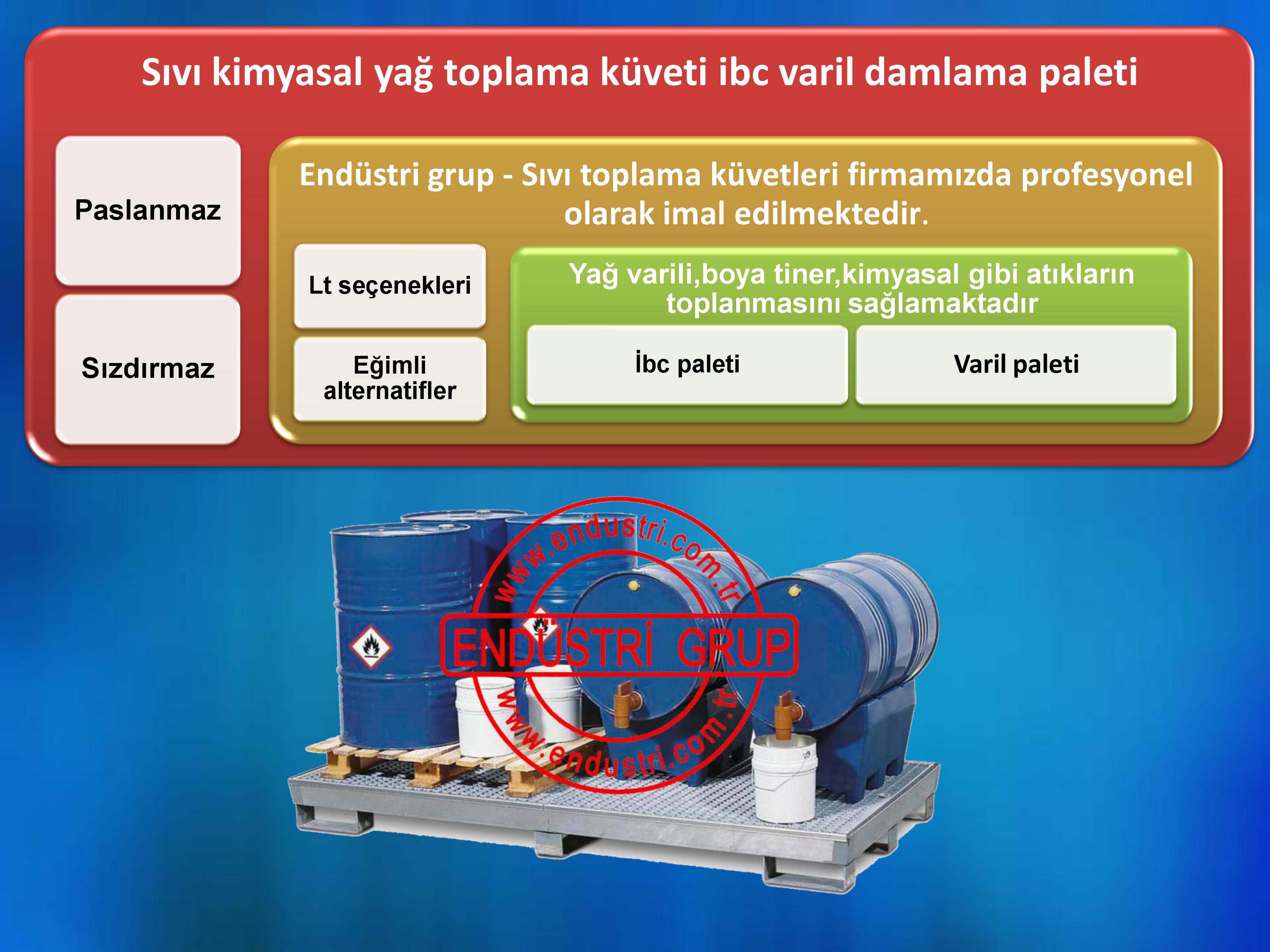 Sıvı kimyasal yağ toplama küveti ibc varil damlama paleti

Paslanmaz

Sızdırmaz

Endüstri grup - Sıvı toplama küvetleri firmamızda profesyonel olarak imal edilmektedir.

Lt seçenekleri

Eğimli alternatifler

Yağ varili,boya tiner,kimyasal gibi atıkların toplanmasını sağlamaktadır

İbc paleti

Varil paleti

www.endustri.com.tr

ENDÜSTRİ GRUP

www.endustri.com.tr